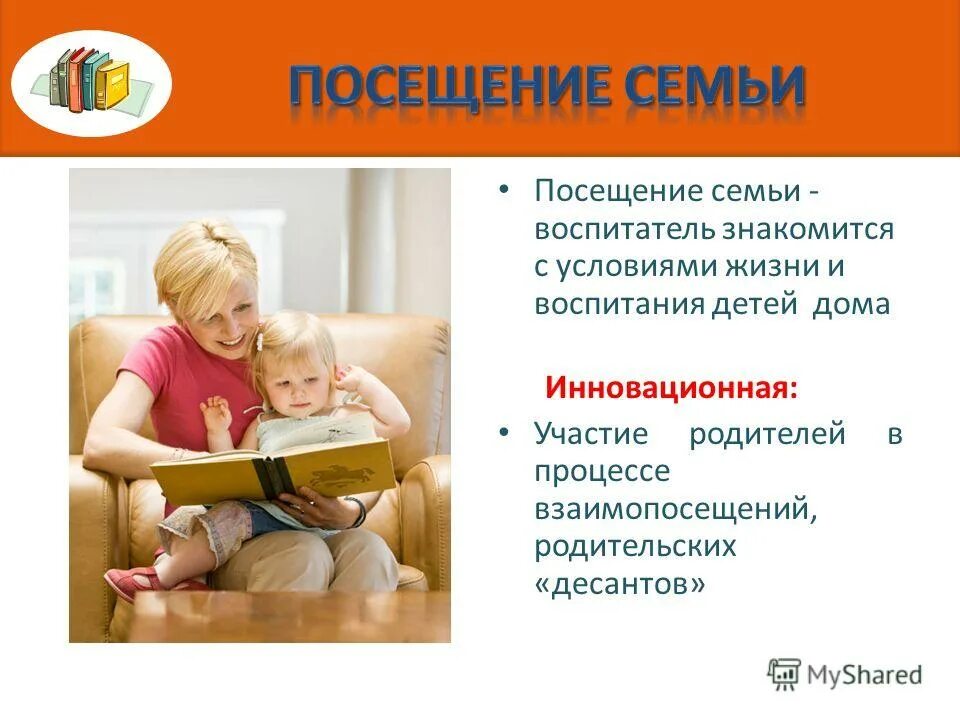 ПОСЕЩЕНИЕ СЕМЬИ

• Посещение семьи - воспитатель знакомится с условиями жизни и воспитания детей дома

Инновационная:

• Участие родителей в процессе взаимопосещений, родительских «десантов»

MyShared